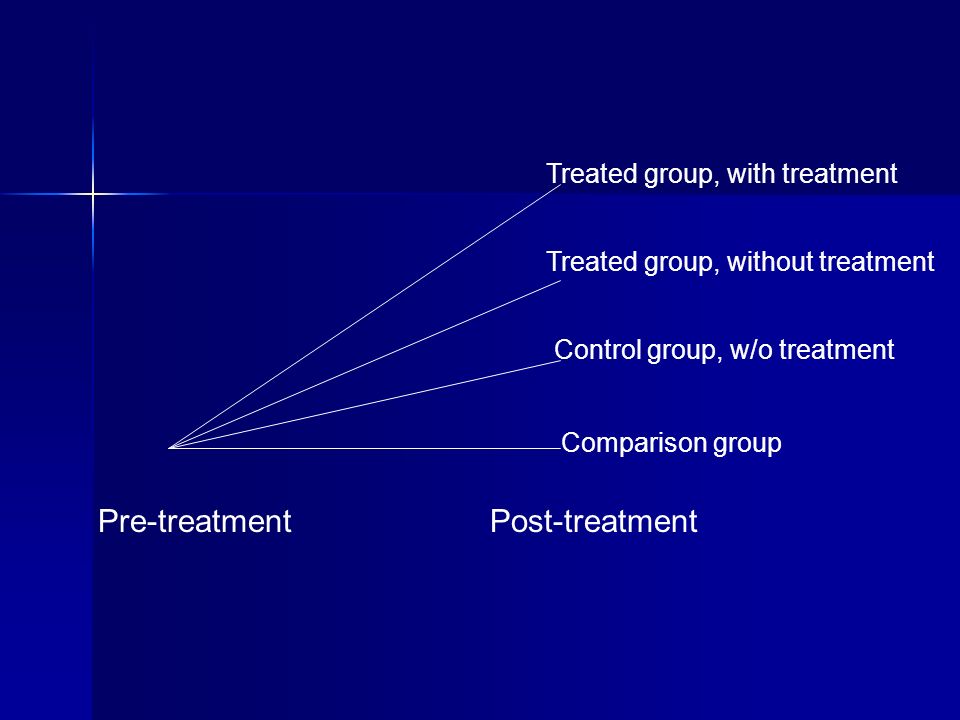 Treated group, with treatment

Treated group, without treatment

Control group, w/o treatment

Comparison group

Pre-treatment

Post-treatment